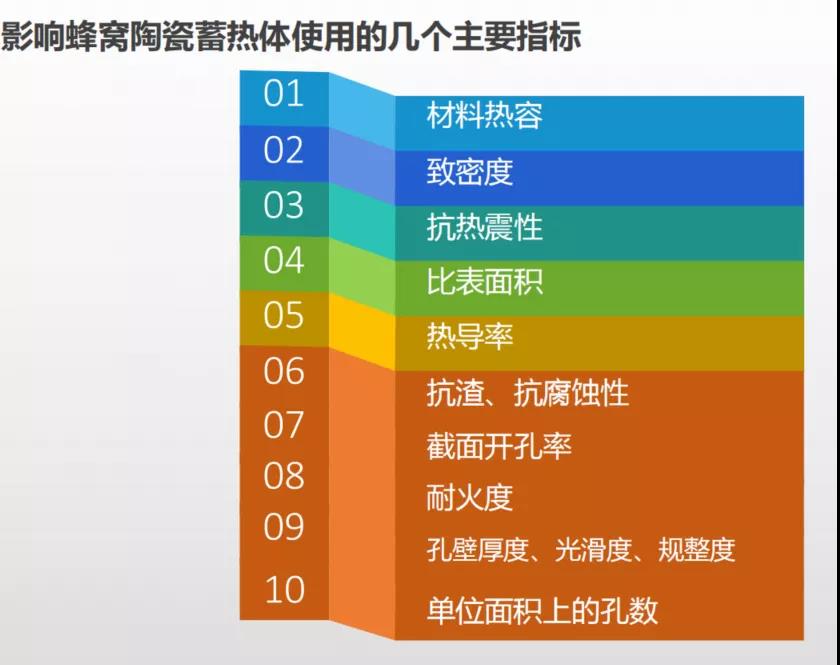 影响蜂窝陶瓷蓄热体使用的几个主要指标

01 材料热容
02 致密度
03 抗热震性
04 比表面积
05 热导率
06 抗渣、抗腐蚀性
07 截面开孔率
08 耐火度
09 孔壁厚度、光滑度、规整度
10 单位面积上的孔数